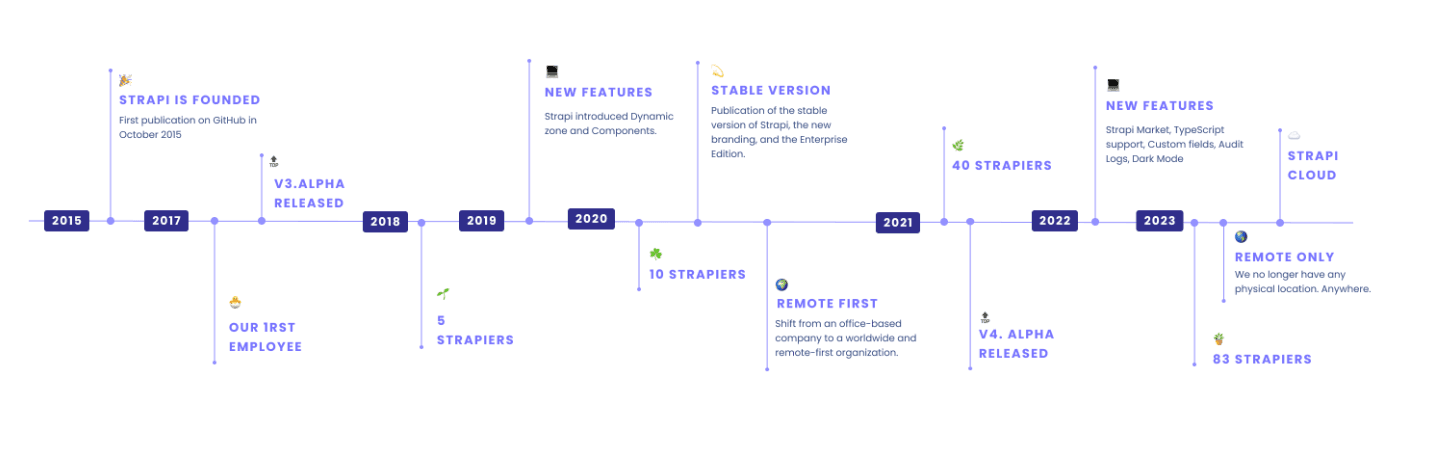 2015

STRAPI IS FOUNDED
First publication on GitHub in October 2015

2017

OUR 1RST EMPLOYEE

TOP
V3.ALPHA RELEASED

2018

5 STRAPIERS

2019

NEW FEATURES
Strapi introduced Dynamic zone and Components.

2020

10 STRAPIERS

STABLE VERSION
Publication of the stable version of Strapi, the new branding, and the Enterprise Edition.

REMOTE FIRST
Shift from an office-based company to a worldwide and remote-first organization.

2021

40 STRAPIERS

TOP
V4. ALPHA RELEASED

2022

NEW FEATURES
Strapi Market, TypeScript support, Custom fields, Audit Logs, Dark Mode

2023

83 STRAPIERS

REMOTE ONLY
We no longer have any physical location. Anywhere.

STRAPI CLOUD